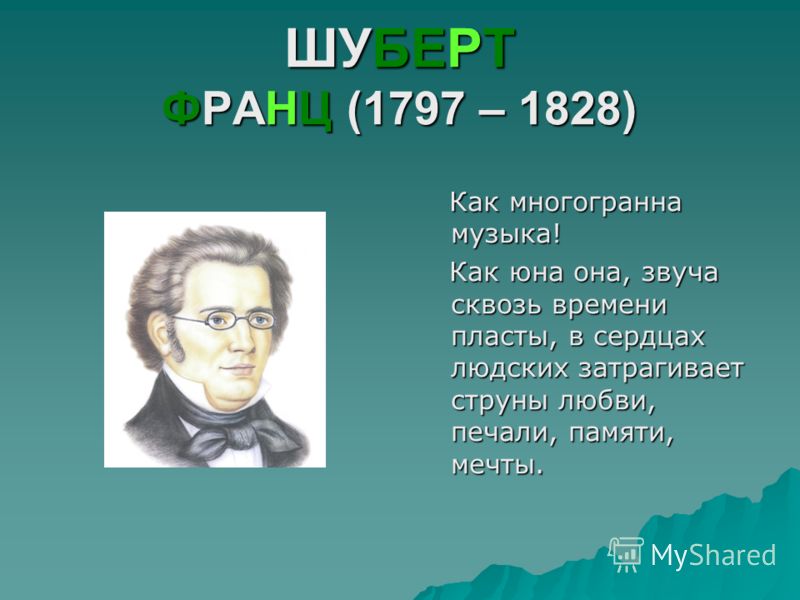 ШУБЕРТ
ФРАНЦ (1797 – 1828)

Как многогранна музыка!

Как юна она, звуча сквозь времени пласты, в сердцах людских затрагивает струны любви, печали, памяти, мечты.

MyShared